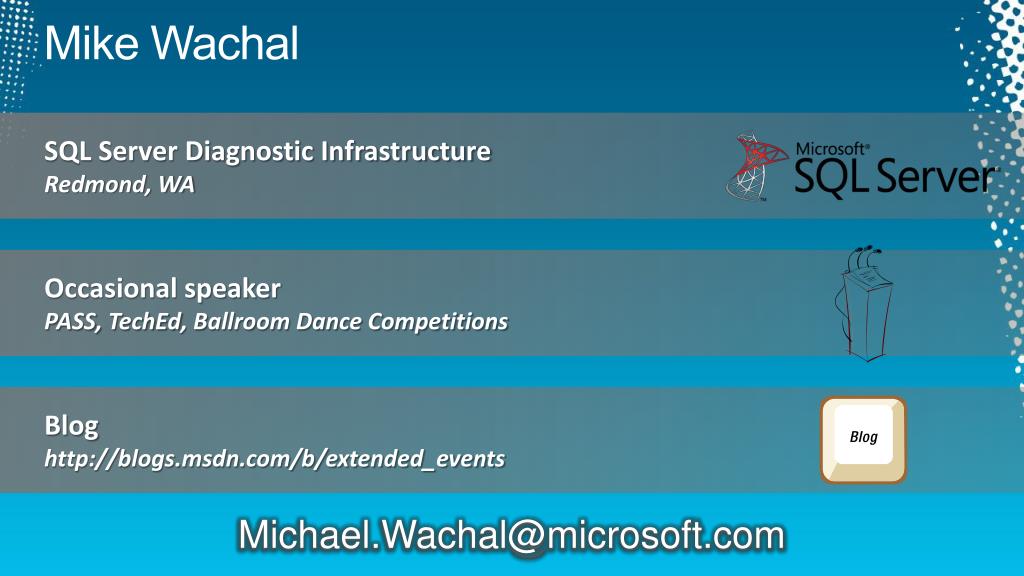 Mike Wachal

SQL Server Diagnostic Infrastructure
Redmond, WA

Microsoft® SQL Server®

Occasional speaker
PASS, TechEd, Ballroom Dance Competitions

Blog
http://blogs.msdn.com/b/extended_events

Blog

Michael.Wachal@microsoft.com